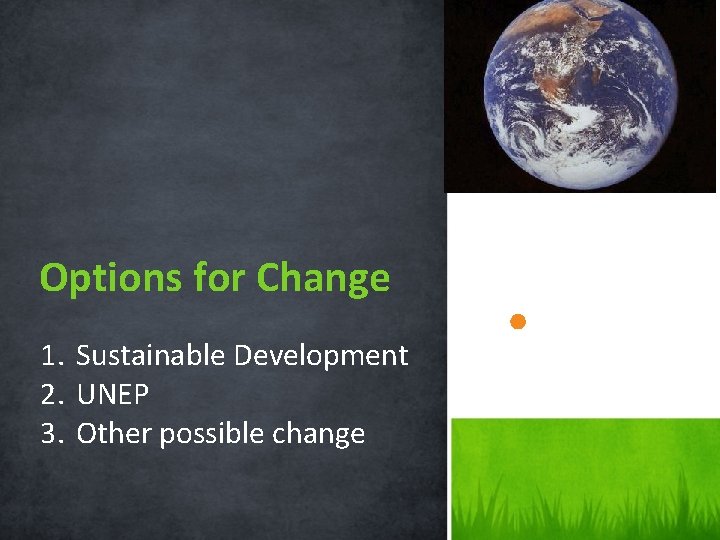 Options for Change

1. Sustainable Development
2. UNEP
3. Other possible change